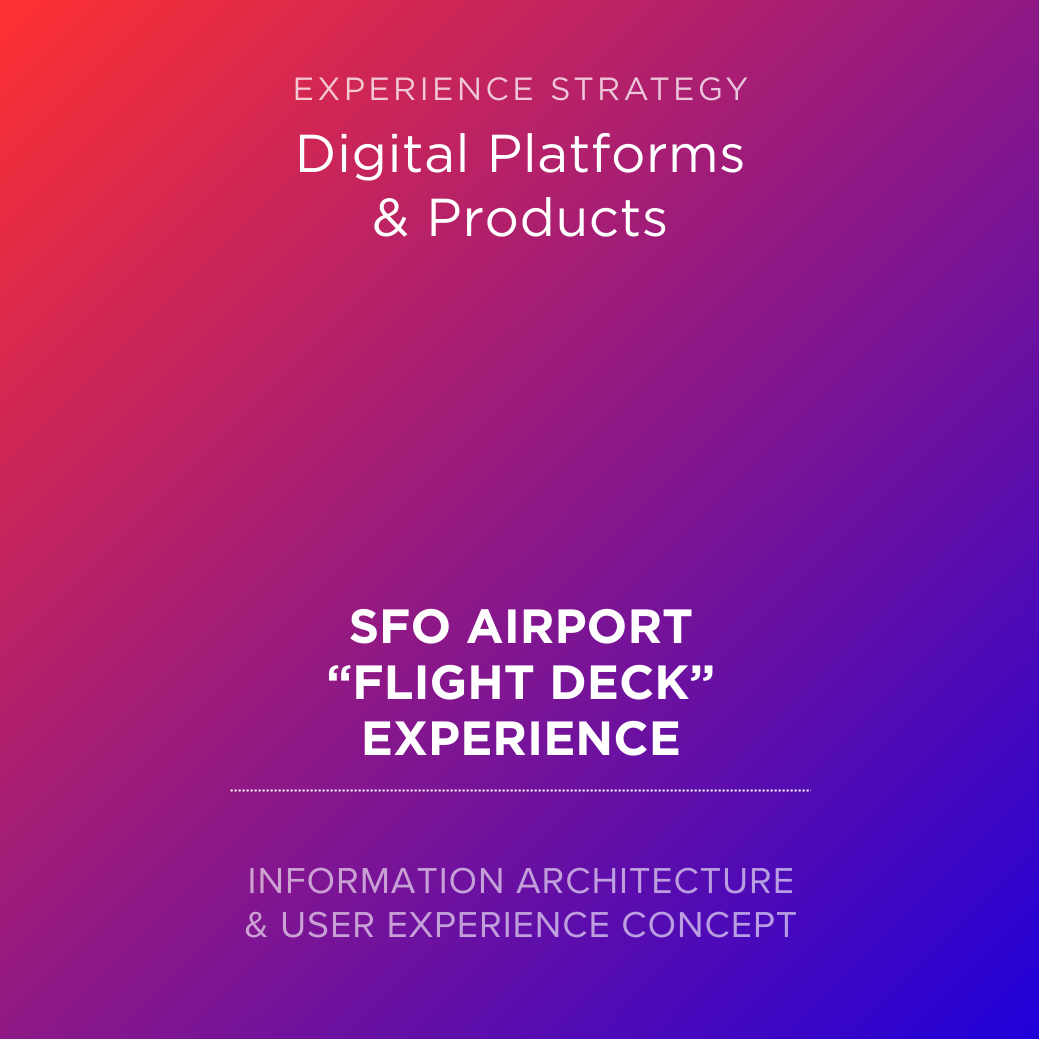 EXPERIENCE STRATEGY

Digital Platforms & Products

SFO AIRPORT “FLIGHT DECK” EXPERIENCE

INFORMATION ARCHITECTURE & USER EXPERIENCE CONCEPT